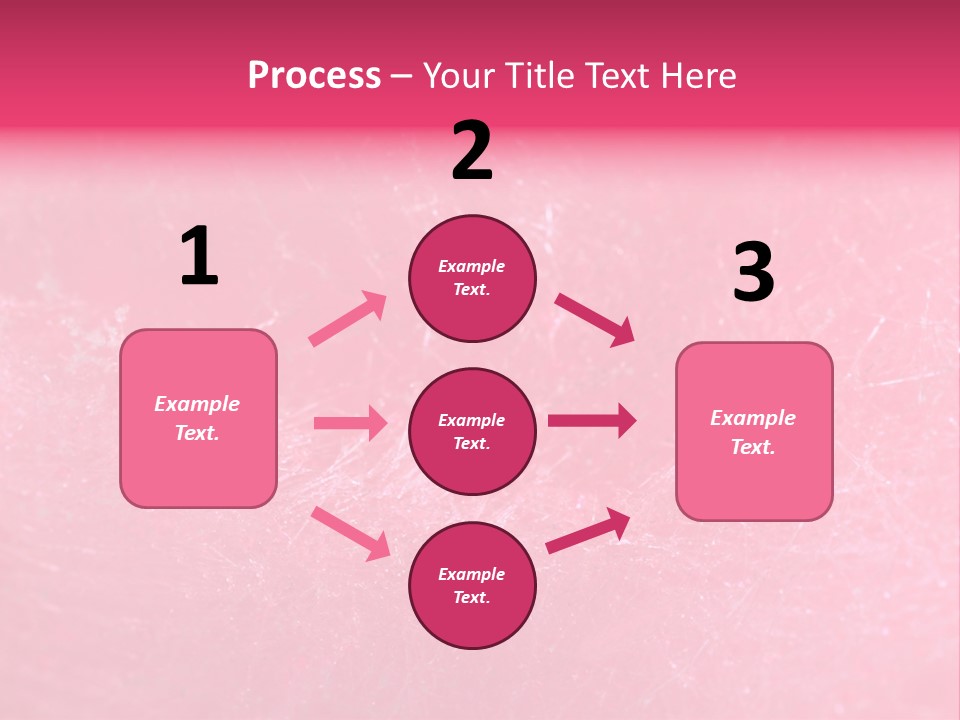 Process – Your Title Text Here

1

Example Text.

2

Example Text.

Example Text.

Example Text.

3

Example Text.